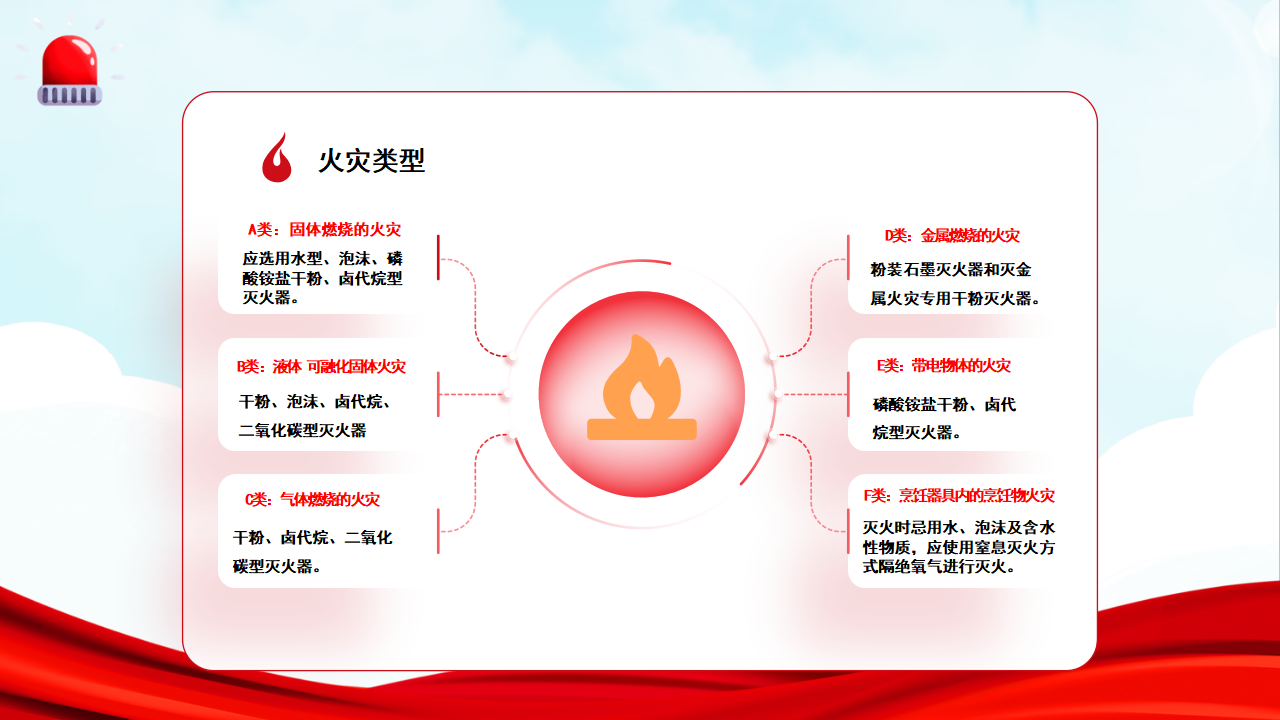 火灾类型

A类：固体燃烧的火灾
应选用水型、泡沫、磷酸铵盐干粉、卤代烷型灭火器。

B类：液体 可融化固体火灾
干粉、泡沫、卤代烷、二氧化碳型灭火器

C类：气体燃烧的火灾
干粉、卤代烷、二氧化碳型灭火器。

D类：金属燃烧的火灾
粉装石墨灭火器和灭金属火灾专用干粉灭火器。

E类：带电物体的火灾
磷酸铵盐干粉、卤代烷型灭火器。

F类：烹饪器具内的烹饪物火灾
灭火时忌用水、泡沫及含水性物质，应使用窒息灭火方式隔绝氧气进行灭火。